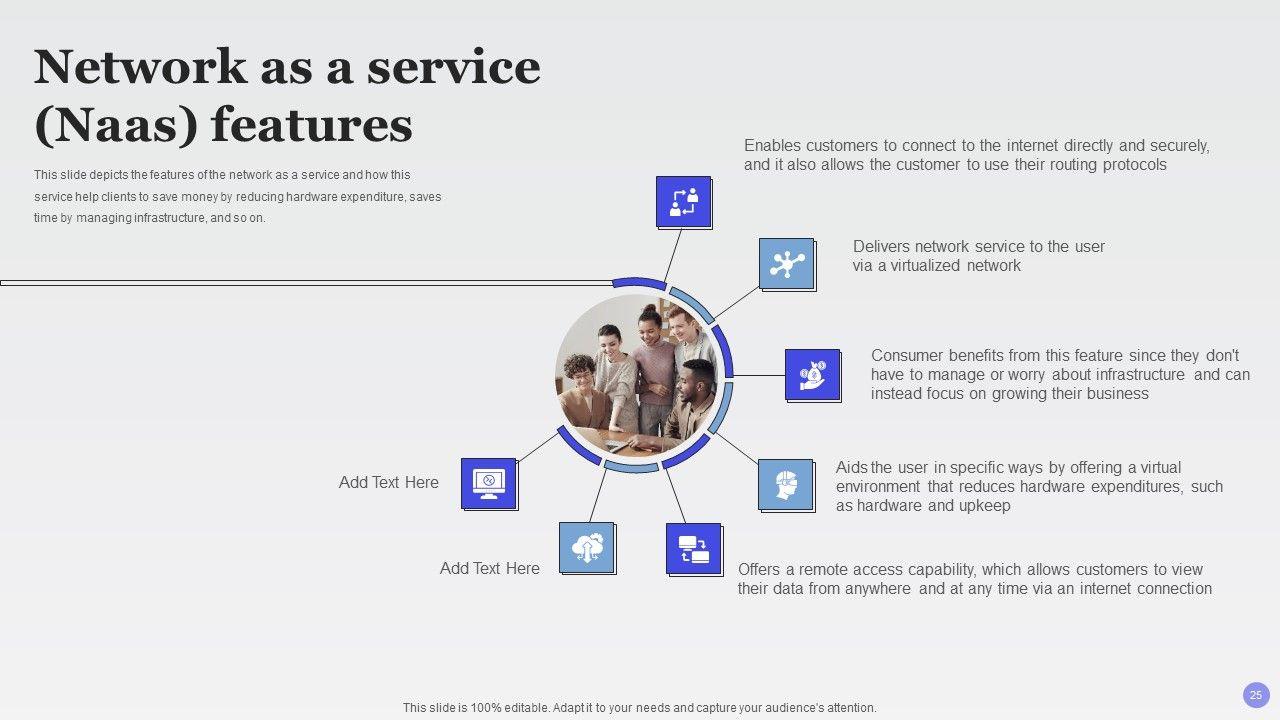 Network as a service (Naas) features

This slide depicts the features of the network as a service and how this service help clients to save money by reducing hardware expenditure, saves time by managing infrastructure, and so on.

Enables customers to connect to the internet directly and securely, and it also allows the customer to use their routing protocols

Delivers network service to the user via a virtualized network

Consumer benefits from this feature since they don't have to manage or worry about infrastructure and can instead focus on growing their business

Aids the user in specific ways by offering a virtual environment that reduces hardware expenditures, such as hardware and upkeep

Offers a remote access capability, which allows customers to view their data from anywhere and at any time via an internet connection

Add Text Here

Add Text Here

This slide is 100% editable. Adapt it to your needs and capture your audience's attention.

25